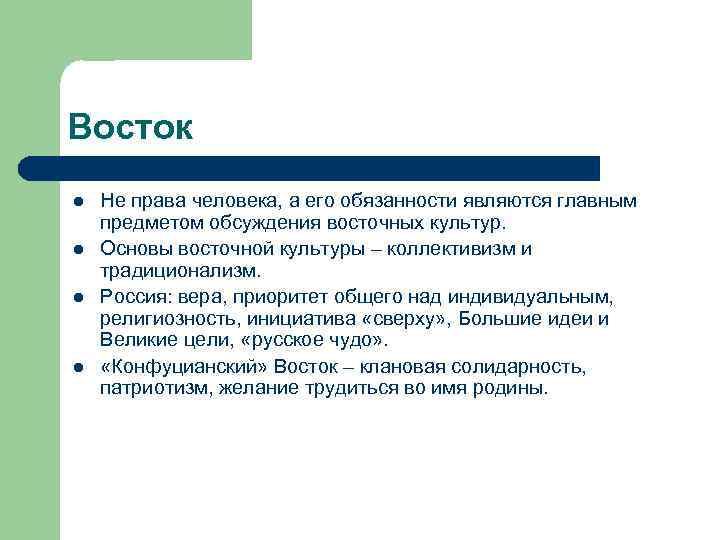 Восток

- Не права человека, а его обязанности являются главным предметом обсуждения восточных культур.
- Основы восточной культуры – коллективизм и традиционализм.
- Россия: вера, приоритет общего над индивидуальным, религиозность, инициатива «сверху», Большие идеи и Великие цели, «русское чудо».
- «Конфуцианский» Восток – клановая солидарность, патриотизм, желание трудиться во имя родины.